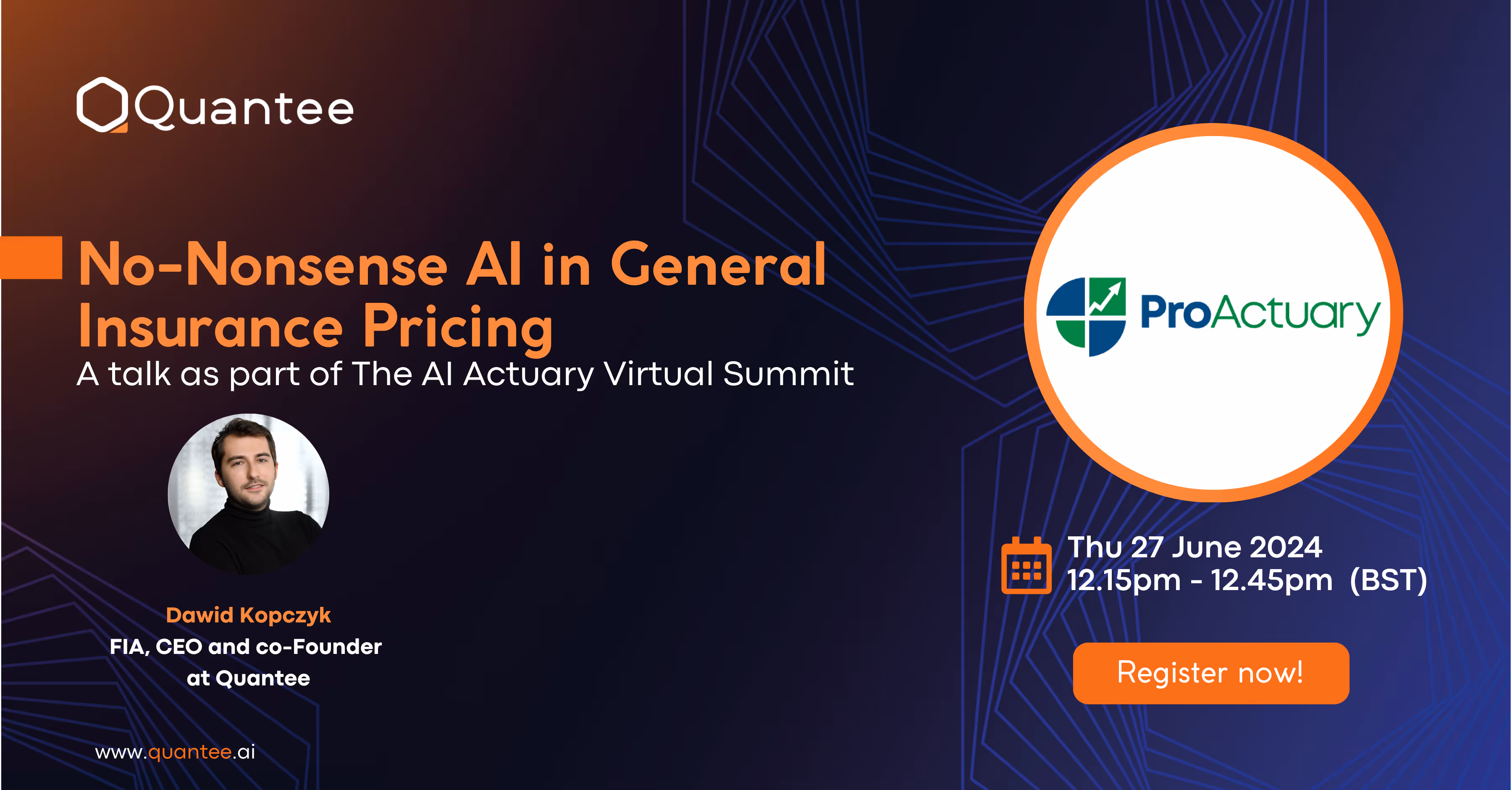 Quantee

No-Nonsense AI in General Insurance Pricing
A talk as part of The AI Actuary Virtual Summit

Dawid Kopczyk
FIA, CEO and co-Founder at Quantee

www.quantee.ai

ProActuary

Thu 27 June 2024
12.15pm - 12.45pm (BST)

Register now!